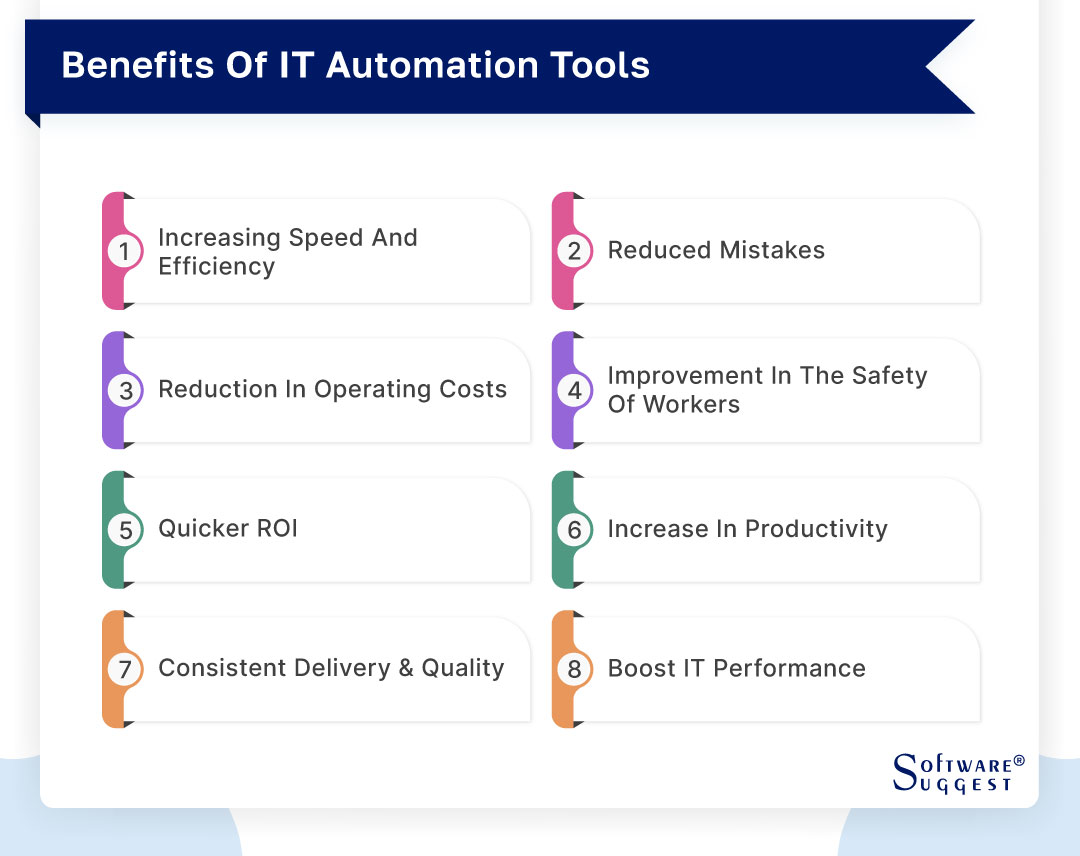 Benefits Of IT Automation Tools

1 Increasing Speed And Efficiency

2 Reduced Mistakes

3 Reduction In Operating Costs

4 Improvement In The Safety Of Workers

5 Quicker ROI

6 Increase In Productivity

7 Consistent Delivery & Quality

8 Boost IT Performance

SOFTWARE® SUGGEST